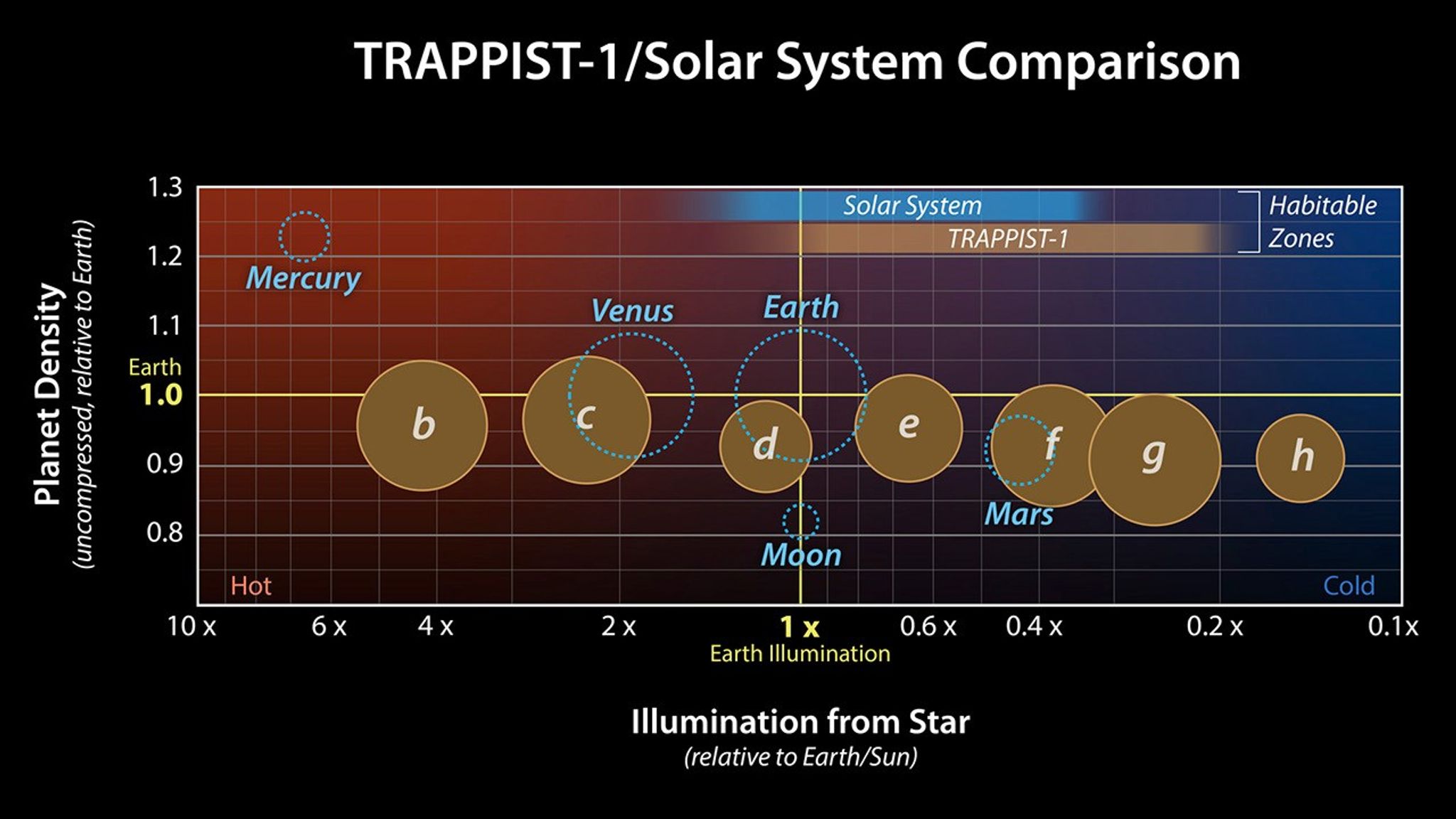 TRAPPIST-1/Solar System Comparison

Planet Density
(uncompressed, relative to Earth)

1.3
1.2
1.1
Earth
1.0
0.9
0.8

Solar System
TRAPPIST-1
Habitable Zones

Mercury
Venus
Earth
b
c
d
e
f
g
h
Mars
Moon
Hot
Cold

10 x
6 x
4 x
2 x
1 x
Earth Illumination
0.6 x
0.4 x
0.2 x
0.1x

Illumination from Star
(relative to Earth/Sun)